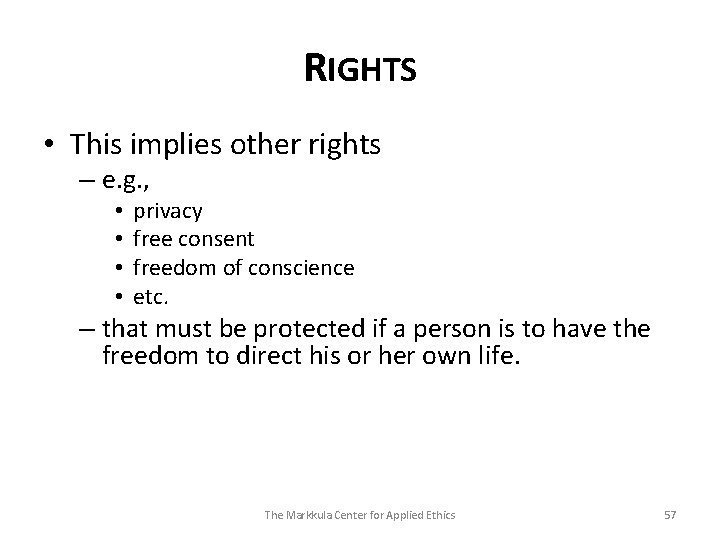 RIGHTS

• This implies other rights
– e.g.,
• privacy
• free consent
• freedom of conscience
• etc.
– that must be protected if a person is to have the freedom to direct his or her own life.

The Markkula Center for Applied Ethics

57